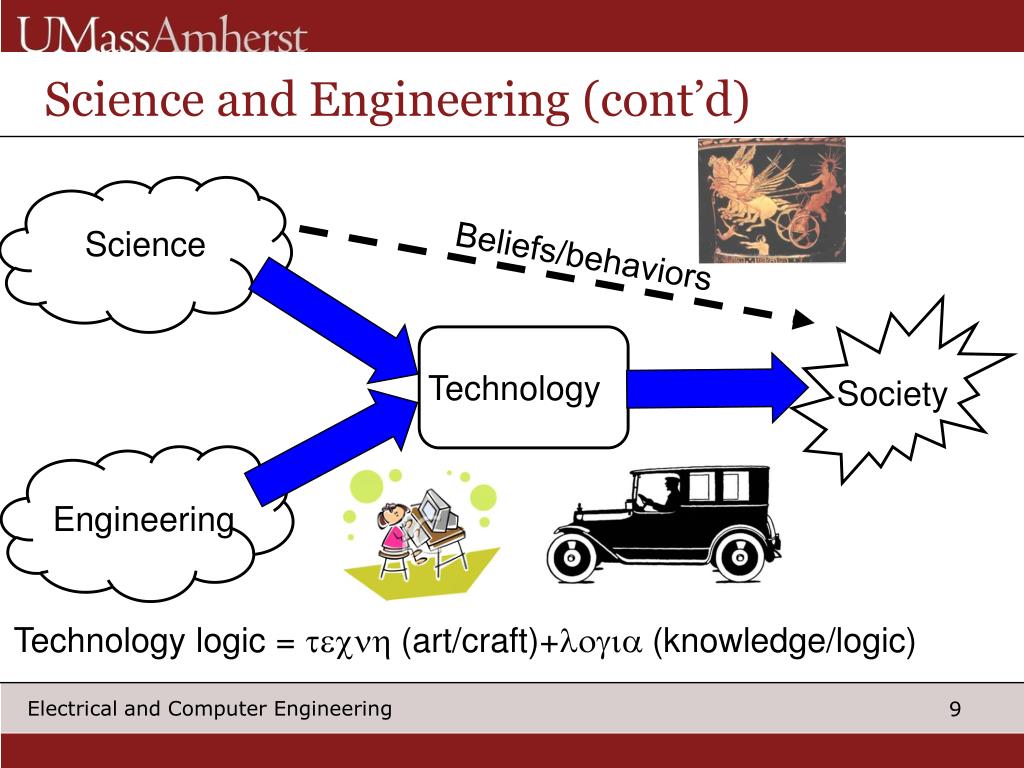 UMassAmherst

Science and Engineering (cont'd)

Science

Beliefs/behaviors

Technology

Society

Engineering

Technology logic = τεχνη (art/craft)+λογια (knowledge/logic)

Electrical and Computer Engineering

9